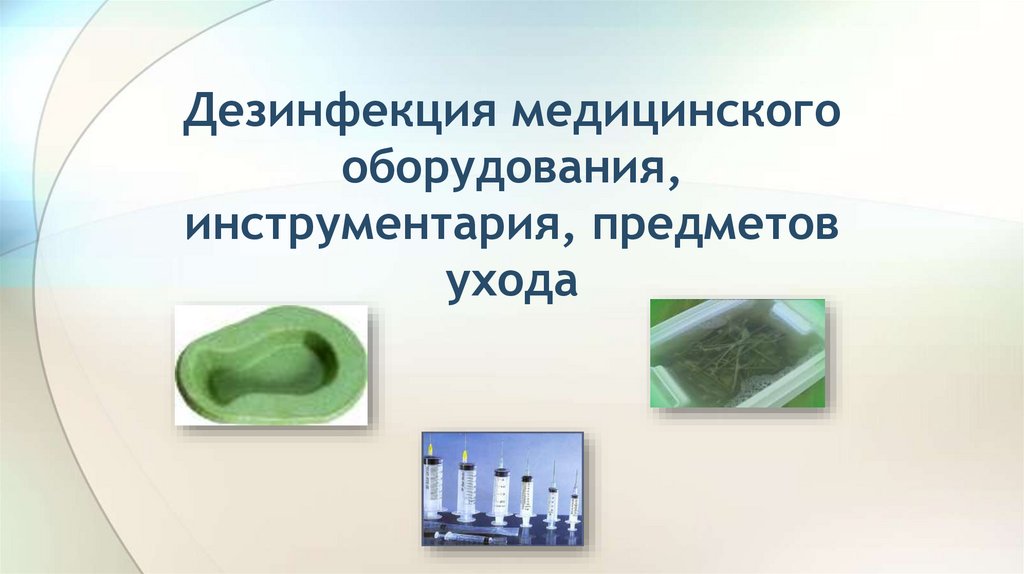 Дезинфекция медицинского оборудования, инструментария, предметов ухода